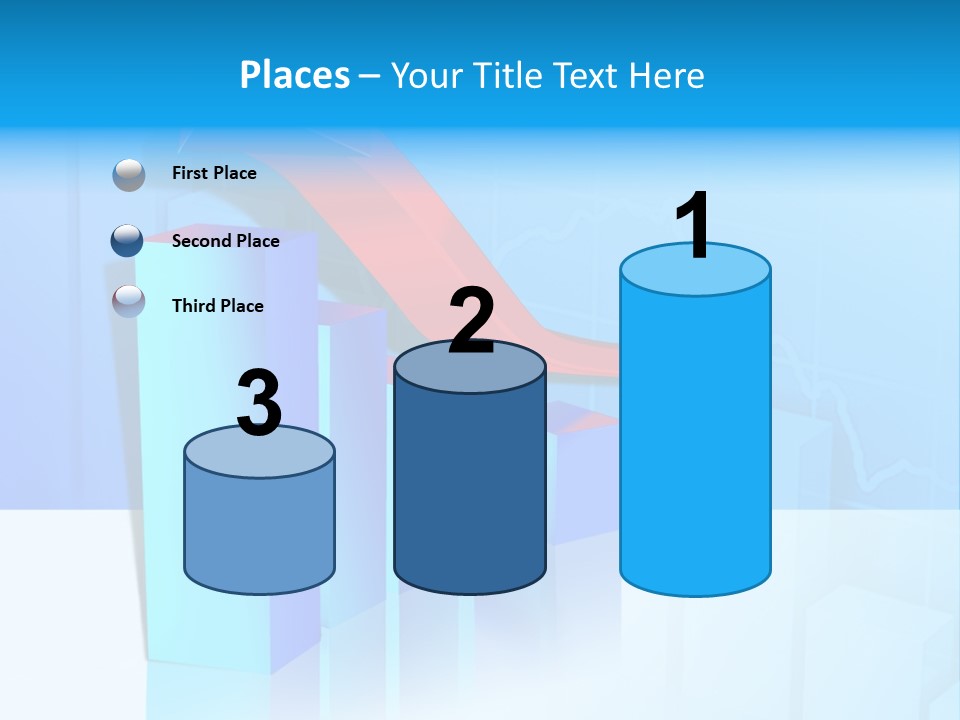 Places – Your Title Text Here

First Place

Second Place

Third Place

3

2

1